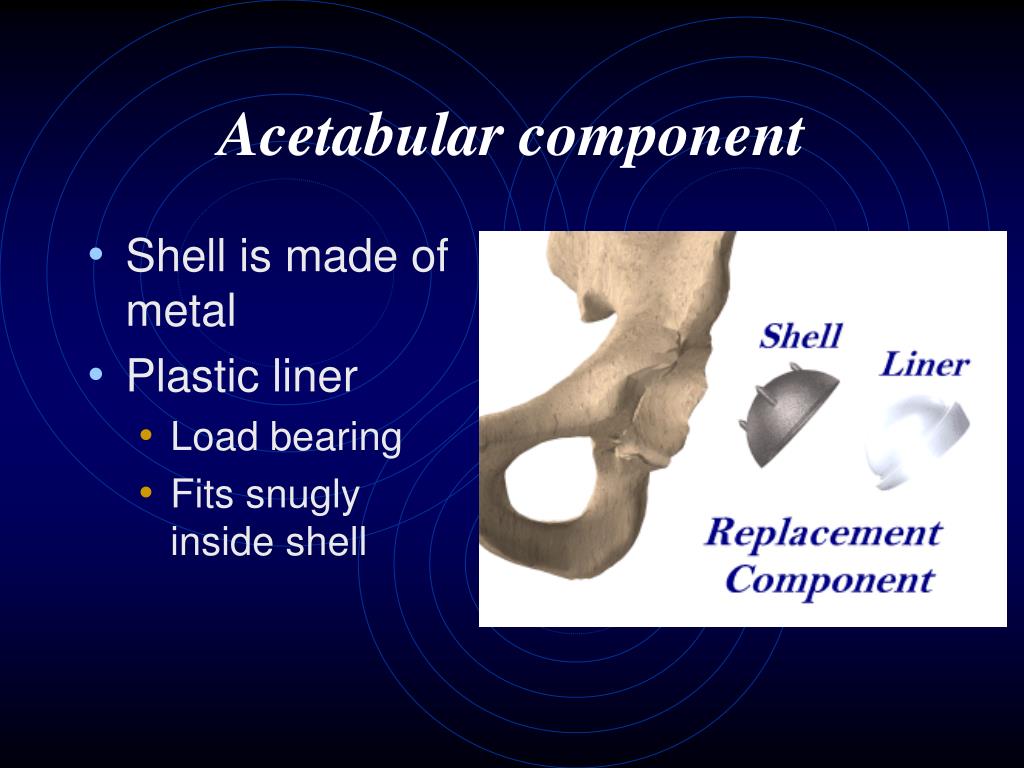 Acetabular component

• Shell is made of metal
• Plastic liner
  • Load bearing
  • Fits snugly inside shell

Shell
Liner
Replacement Component